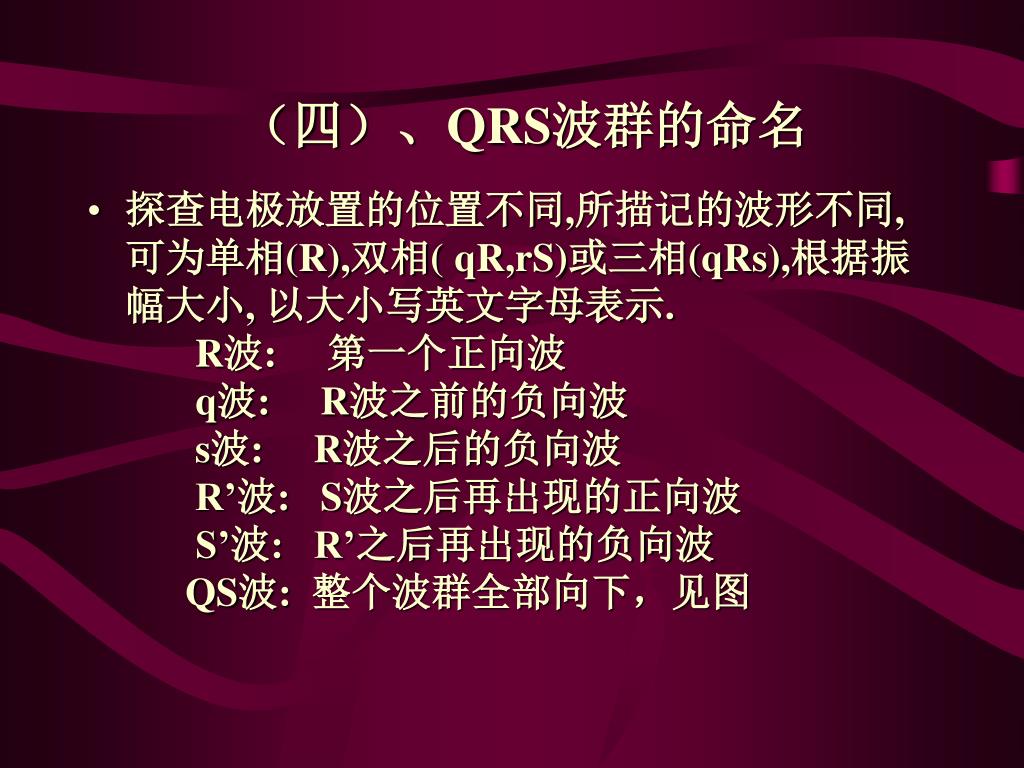 （四）、QRS波群的命名

• 探查电极放置的位置不同,所描记的波形不同,可为单相(R),双相( qR,rS)或三相(qRs),根据振幅大小, 以大小写英文字母表示.

R波: 第一个正向波
q波: R波之前的负向波
s波: R波之后的负向波
R’波: S波之后再出现的正向波
S’波: R’之后再出现的负向波
QS波: 整个波群全部向下，见图